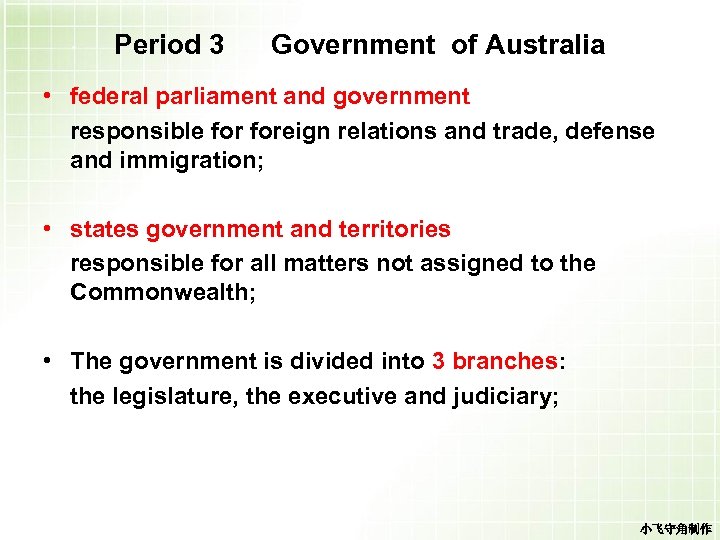 Period 3 Government of Australia

• federal parliament and government
responsible for foreign relations and trade, defense and immigration;

• states government and territories
responsible for all matters not assigned to the Commonwealth;

• The government is divided into 3 branches:
the legislature, the executive and judiciary;

小飞守角制作